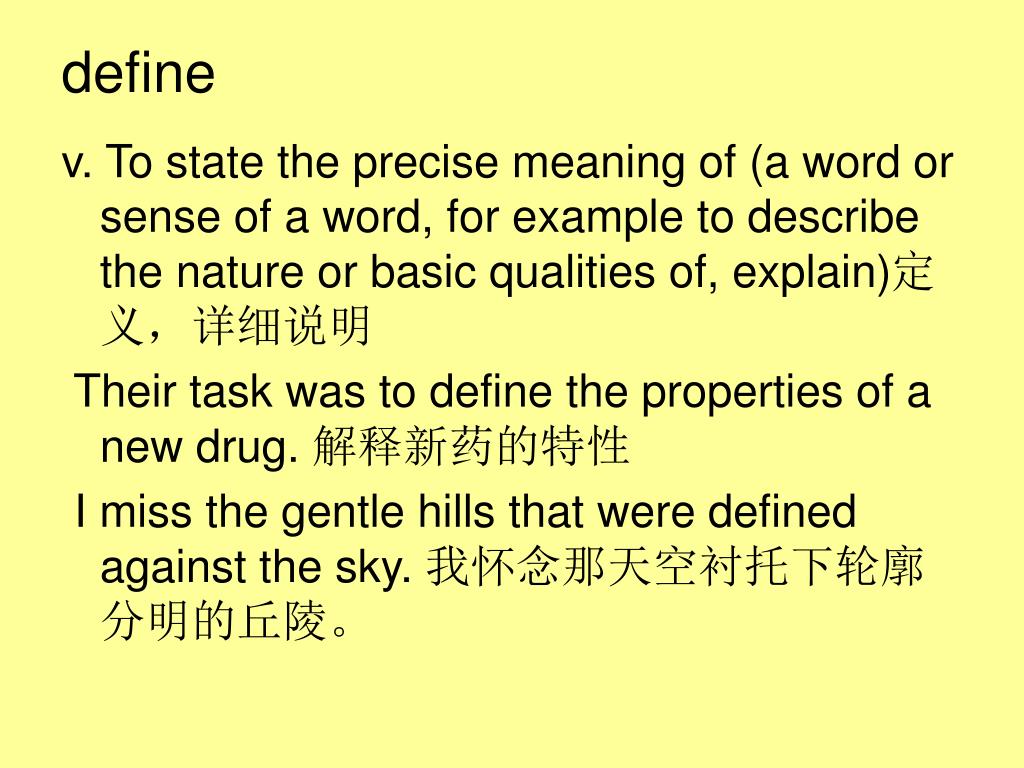 define

v. To state the precise meaning of (a word or sense of a word, for example to describe the nature or basic qualities of, explain)定义，详细说明

Their task was to define the properties of a new drug. 解释新药的特性

I miss the gentle hills that were defined against the sky. 我怀念那天空衬托下轮廓分明的丘陵。